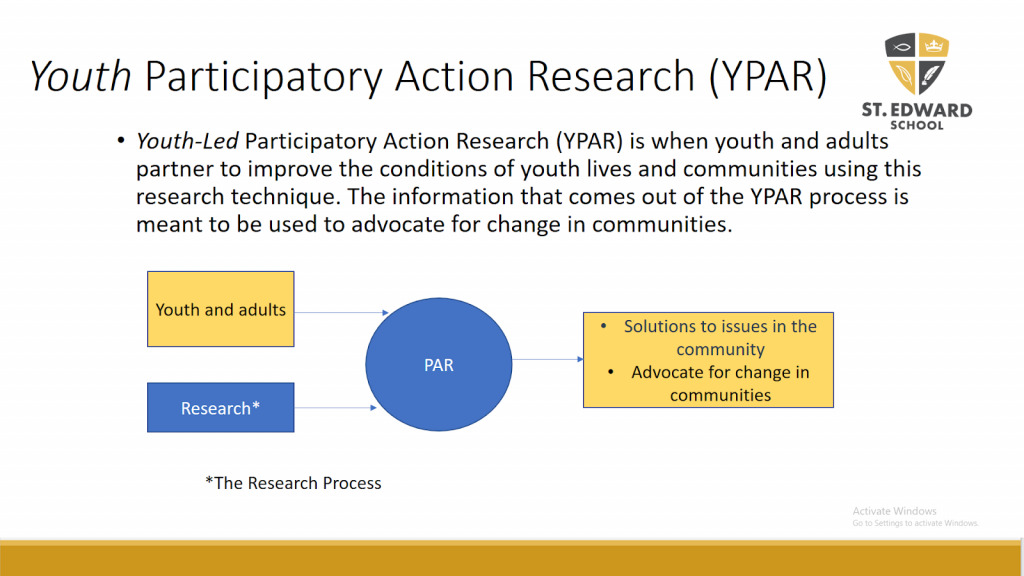 Youth Participatory Action Research (YPAR)

ST. EDWARD SCHOOL

• Youth-Led Participatory Action Research (YPAR) is when youth and adults partner to improve the conditions of youth lives and communities using this research technique. The information that comes out of the YPAR process is meant to be used to advocate for change in communities.

Youth and adults

Research*

PAR

• Solutions to issues in the community
• Advocate for change in communities

*The Research Process

Activate Windows
Go to Settings to activate Windows.